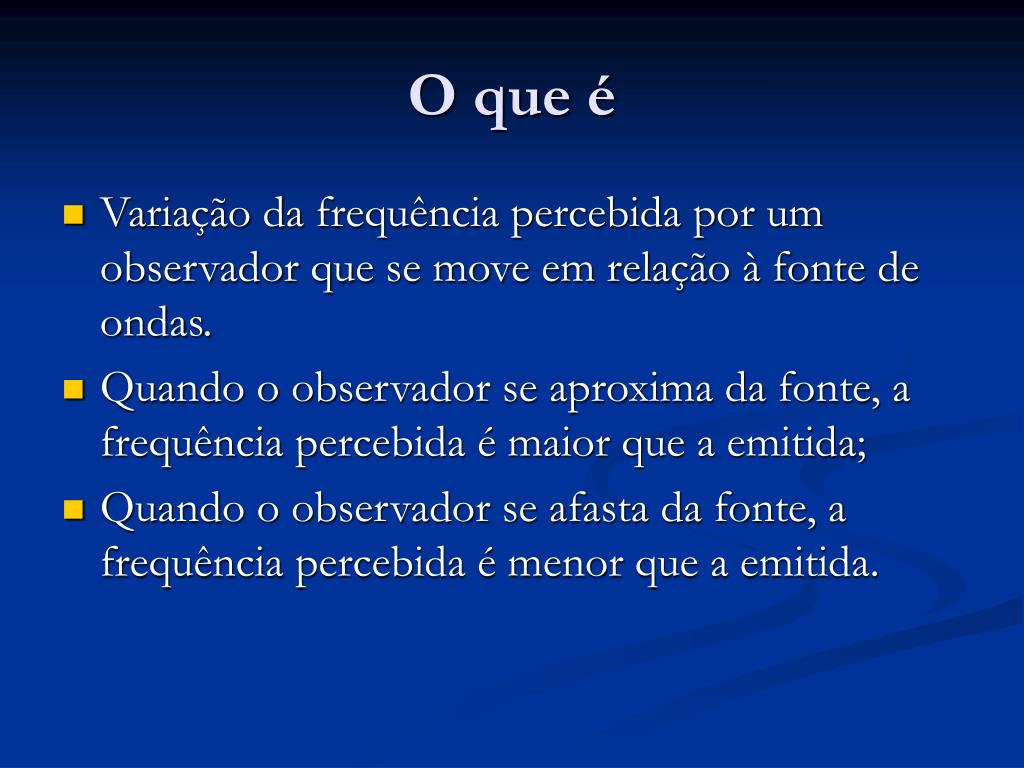 O que é

- Variação da frequência percebida por um observador que se move em relação à fonte de ondas.
- Quando o observador se aproxima da fonte, a frequência percebida é maior que a emitida;
- Quando o observador se afasta da fonte, a frequência percebida é menor que a emitida.